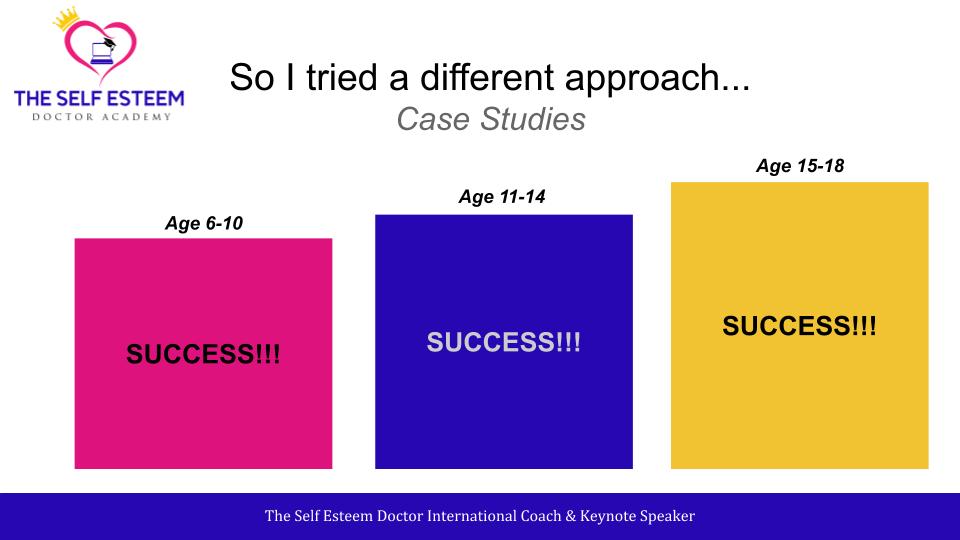 THE SELF ESTEEM
DOCTOR ACADEMY

So I tried a different approach...
Case Studies

Age 6-10

SUCCESS!!!

Age 11-14

SUCCESS!!!

Age 15-18

SUCCESS!!!

The Self Esteem Doctor International Coach & Keynote Speaker